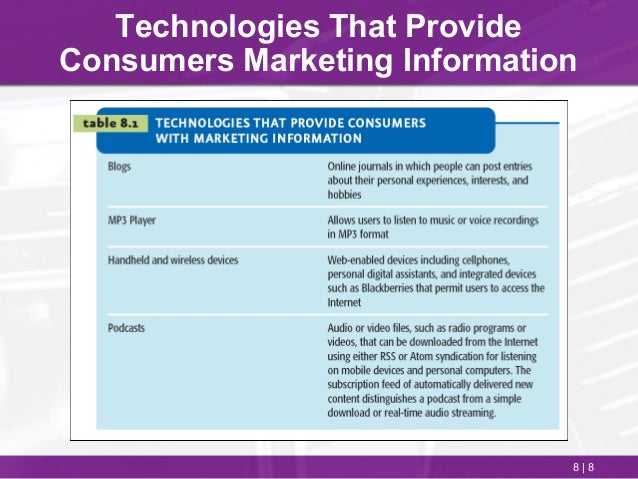 Technologies That Provide Consumers Marketing Information

table 8.1 TECHNOLOGIES THAT PROVIDE CONSUMERS WITH MARKETING INFORMATION

| | |
|---|---|
| Blogs | Online journals in which people can post entries about their personal experiences, interests, and hobbies |
| MP3 Player | Allows users to listen to music or voice recordings in MP3 format |
| Handheld and wireless devices | Web-enabled devices including cellphones, personal digital assistants, and integrated devices such as Blackberries that permit users to access the Internet |
| Podcasts | Audio or video files, such as radio programs or videos, that can be downloaded from the Internet using either RSS or Atom syndication for listening on mobile devices and personal computers. The subscription feed of automatically delivered new content distinguishes a podcast from a simple download or real-time audio streaming. |

8 | 8